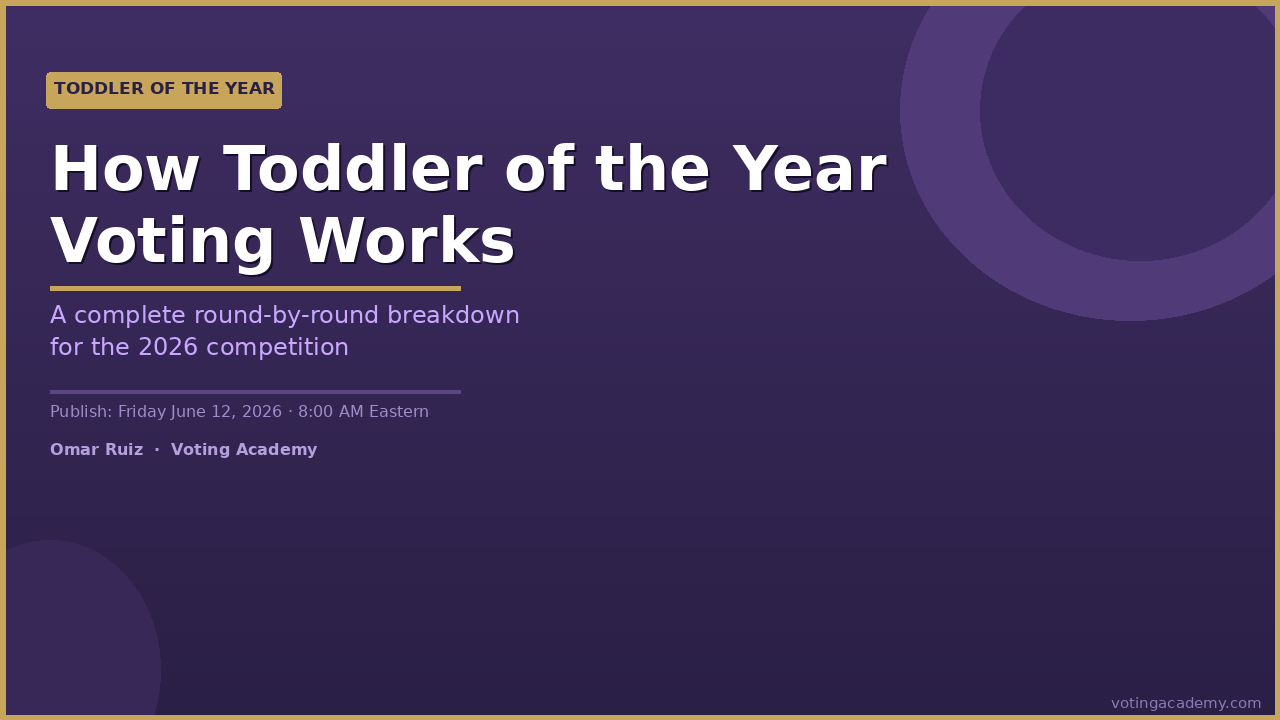 TODDLER OF THE YEAR

How Toddler of the Year Voting Works

A complete round-by-round breakdown for the 2026 competition

Publish: Friday June 12, 2026 · 8:00 AM Eastern

Omar Ruiz · Voting Academy

votingacademy.com